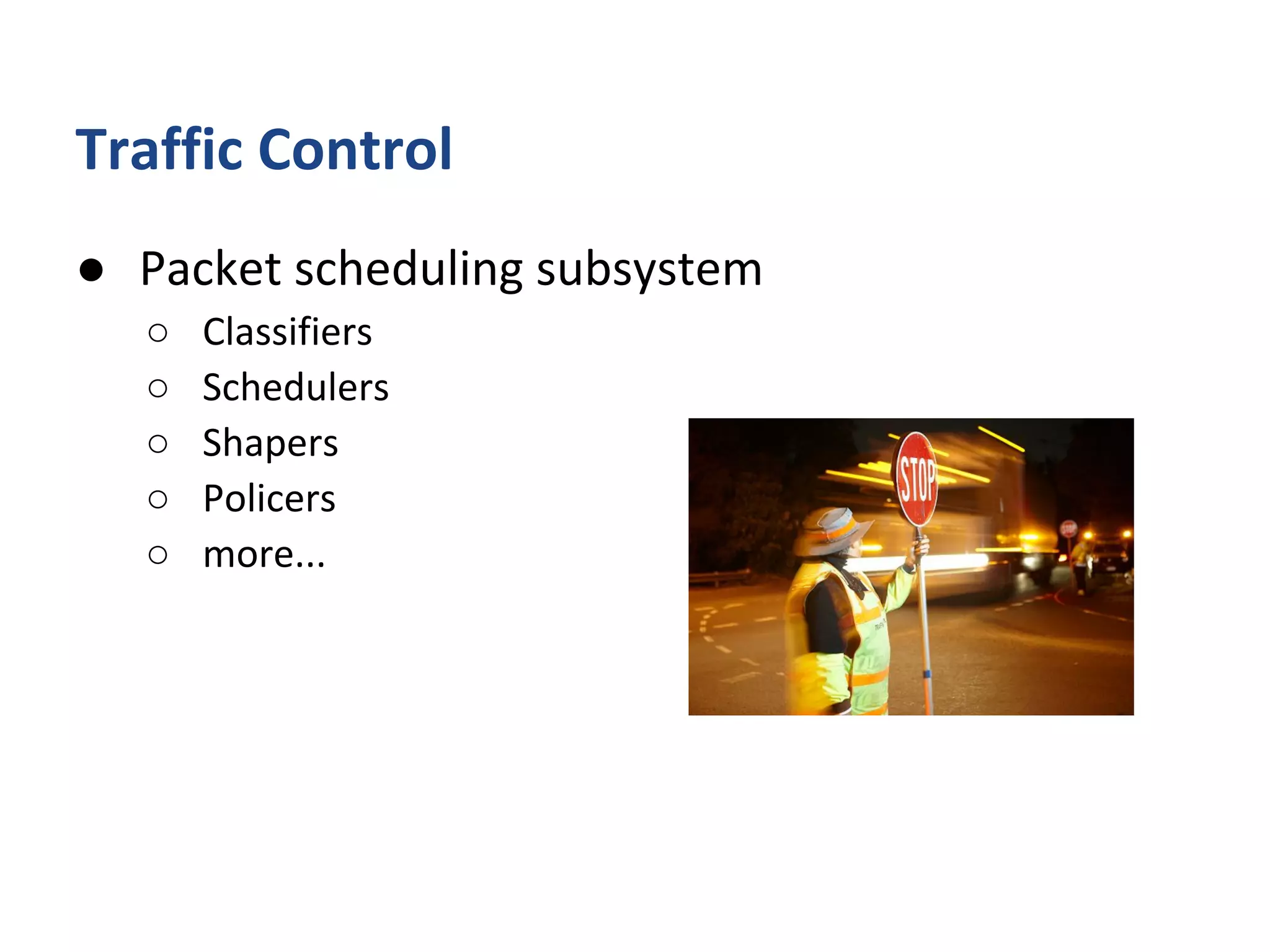 Traffic Control

● Packet scheduling subsystem
○ Classifiers
○ Schedulers
○ Shapers
○ Policers
○ more...

STOP

STOP